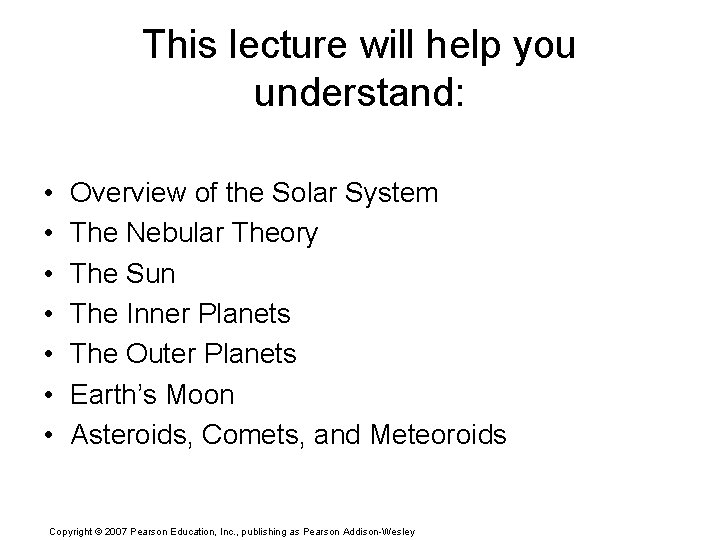 This lecture will help you understand:

• Overview of the Solar System
• The Nebular Theory
• The Sun
• The Inner Planets
• The Outer Planets
• Earth's Moon
• Asteroids, Comets, and Meteoroids

Copyright © 2007 Pearson Education, Inc., publishing as Pearson Addison-Wesley